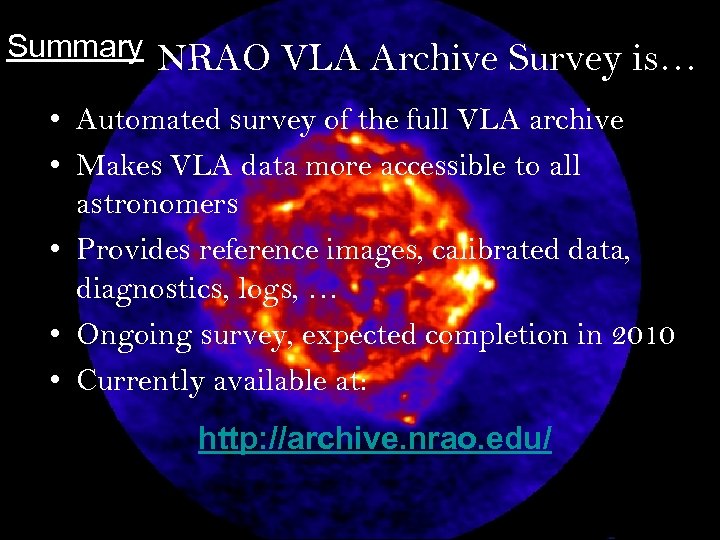 Summary NRAO VLA Archive Survey is…

• Automated survey of the full VLA archive
• Makes VLA data more accessible to all astronomers
• Provides reference images, calibrated data, diagnostics, logs, …
• Ongoing survey, expected completion in 2010
• Currently available at:

http://archive.nrao.edu/